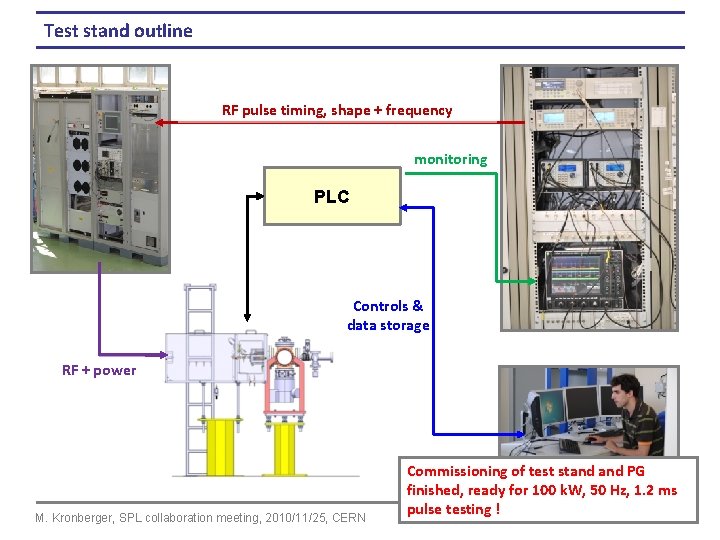 Test stand outline

RF pulse timing, shape + frequency

monitoring

PLC

Controls & data storage

RF + power

Commissioning of test stand and PG finished, ready for 100 kW, 50 Hz, 1.2 ms pulse testing !

M. Kronberger, SPL collaboration meeting, 2010/11/25, CERN